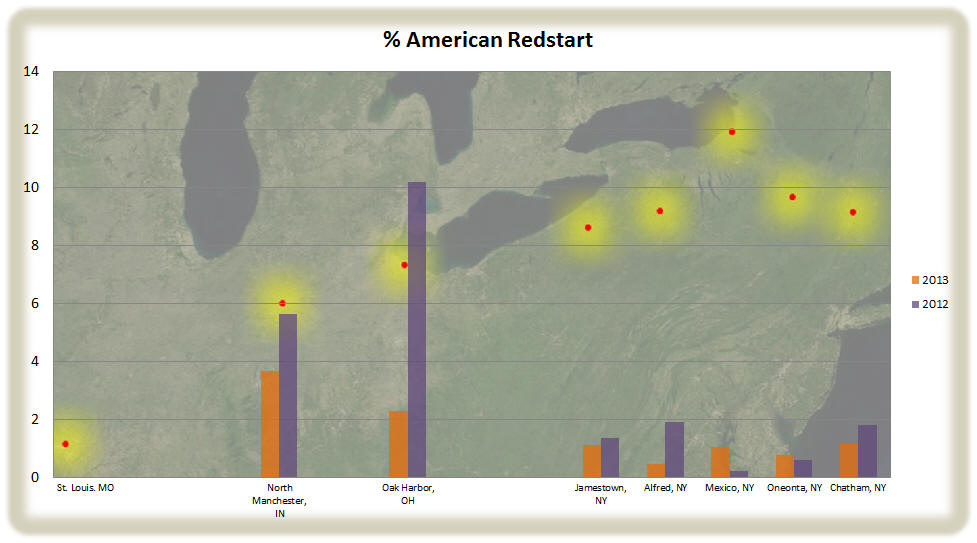 % American Redstart

14
12
10
8
6
4
2
0

St. Louis. MO
North Manchester, IN
Oak Harbor, OH
Jamestown, NY
Alfred, NY
Mexico, NY
Oneonta, NY
Chatham, NY

2013
2012